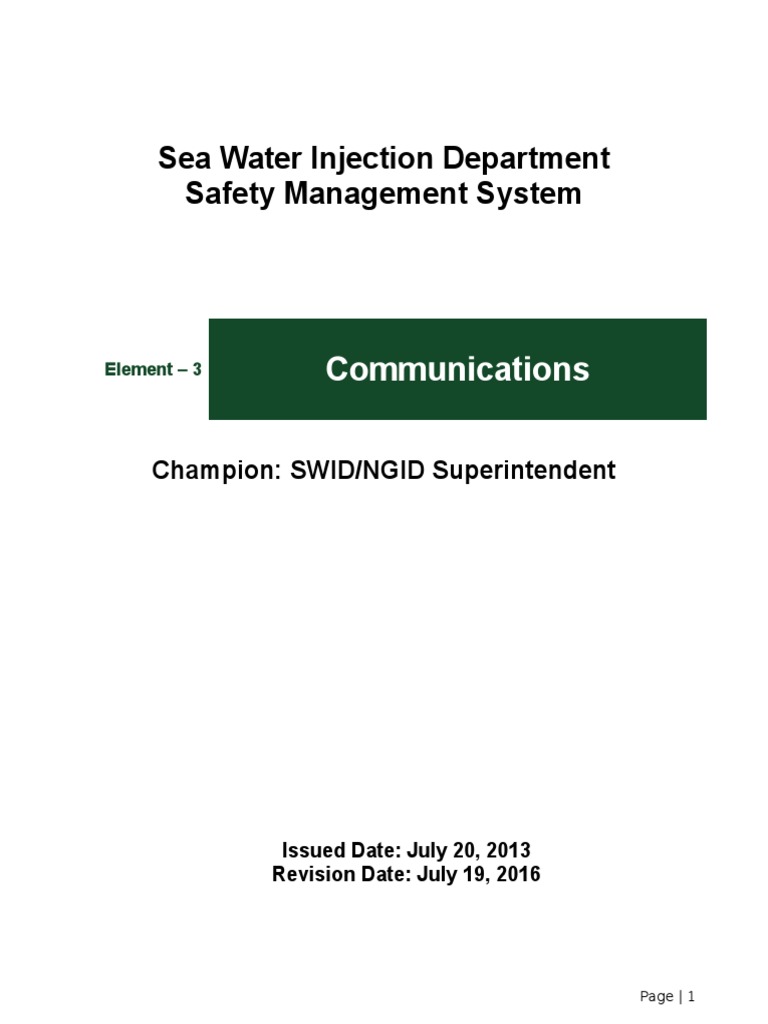 Sea Water Injection Department
Safety Management System

Element – 3

Communications

Champion: SWID/NGID Superintendent

Issued Date: July 20, 2013
Revision Date: July 19, 2016

Page | 1